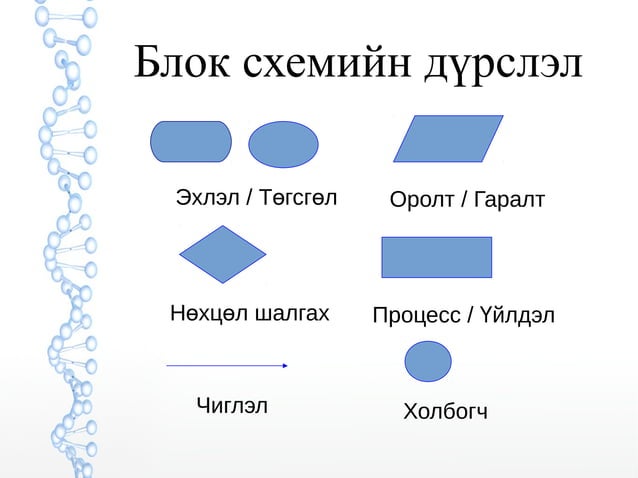 Блок схемийн дүрслэл

Эхлэл / Төгсгөл

Оролт / Гаралт

Нөхцөл шалгах

Процесс / Үйлдэл

Чиглэл

Холбогч